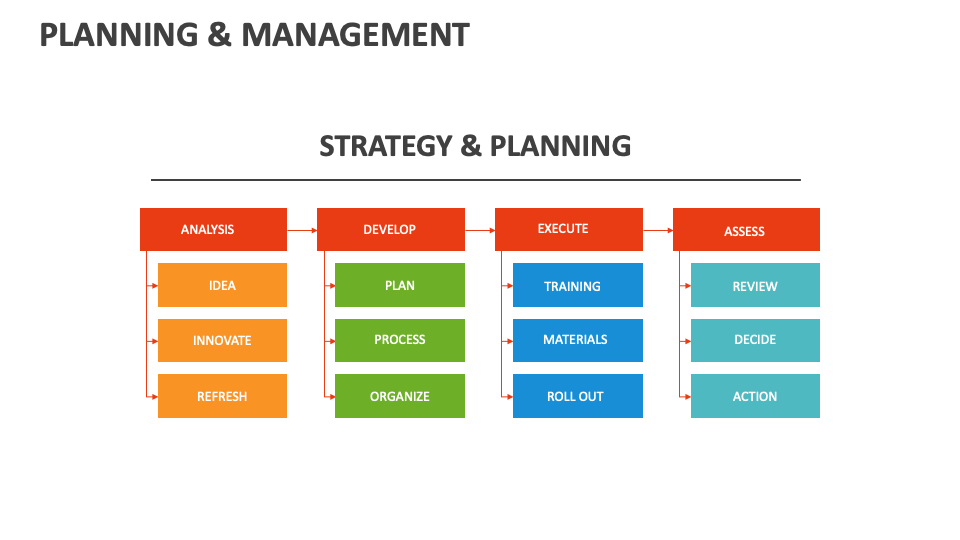 PLANNING & MANAGEMENT

STRATEGY & PLANNING

ANALYSIS

IDEA

INNOVATE

REFRESH

DEVELOP

PLAN

PROCESS

ORGANIZE

EXECUTE

TRAINING

MATERIALS

ROLL OUT

ASSESS

REVIEW

DECIDE

ACTION